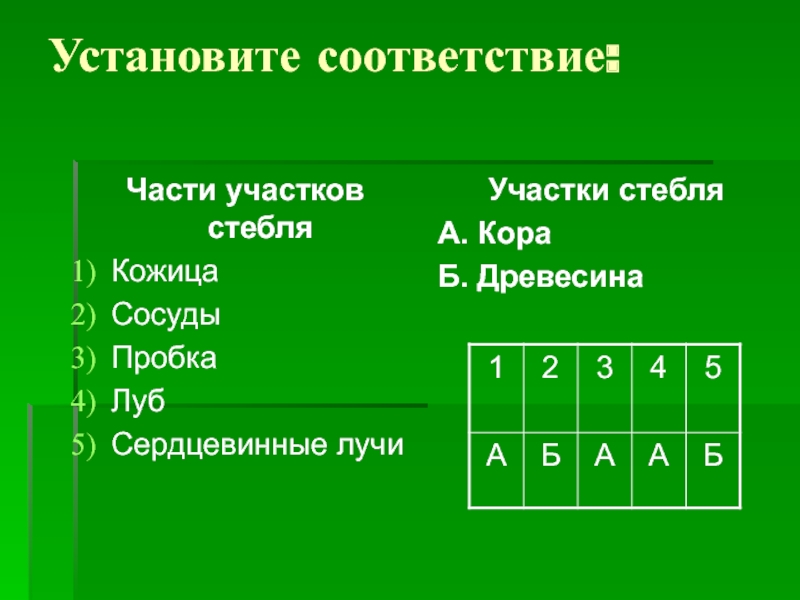 Установите соответствие:

Части участков стебля
1) Кожица
2) Сосуды
3) Пробка
4) Луб
5) Сердцевинные лучи

Участки стебля
А. Кора
Б. Древесина

| 1 | 2 | 3 | 4 | 5 |
|---|---|---|---|---|
| А | Б | А | А | Б |